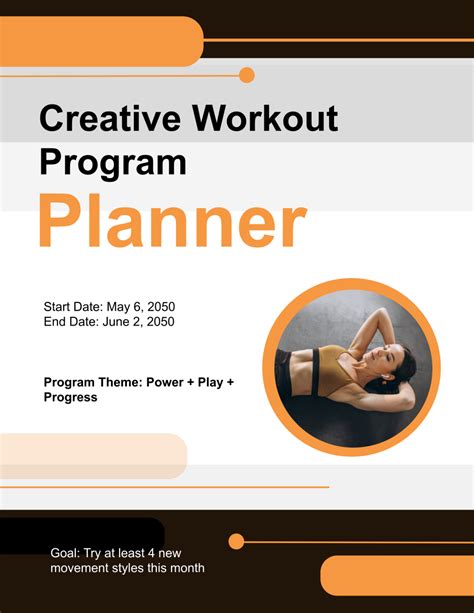 Creative Workout Program
Planner

Start Date: May 6, 2050
End Date: June 2, 2050

Program Theme: Power + Play + Progress

Goal: Try at least 4 new movement styles this month